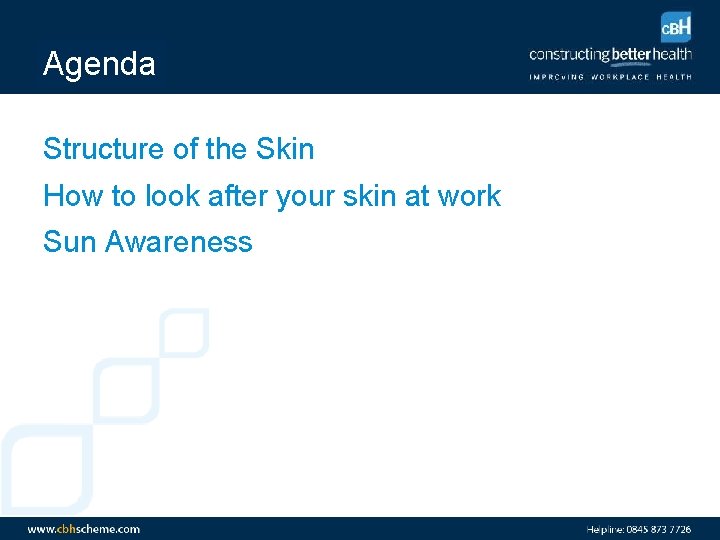 Agenda

CBH
constructing better health
IMPROVING WORKPLACE HEALTH

Structure of the Skin

How to look after your skin at work

Sun Awareness

www.cbhscheme.com

Helpline: 0845 873 7726